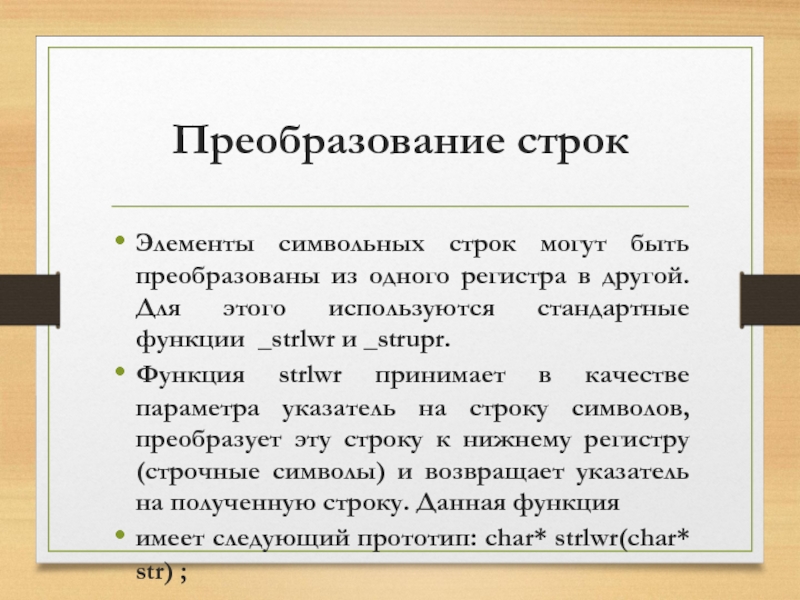 Преобразование строк

• Элементы символьных строк могут быть преобразованы из одного регистра в другой. Для этого используются стандартные функции _strlwr и _strupr.

• Функция strlwr принимает в качестве параметра указатель на строку символов, преобразует эту строку к нижнему регистру (строчные символы) и возвращает указатель на полученную строку. Данная функция

• имеет следующий прототип: char* strlwr(char* str) ;